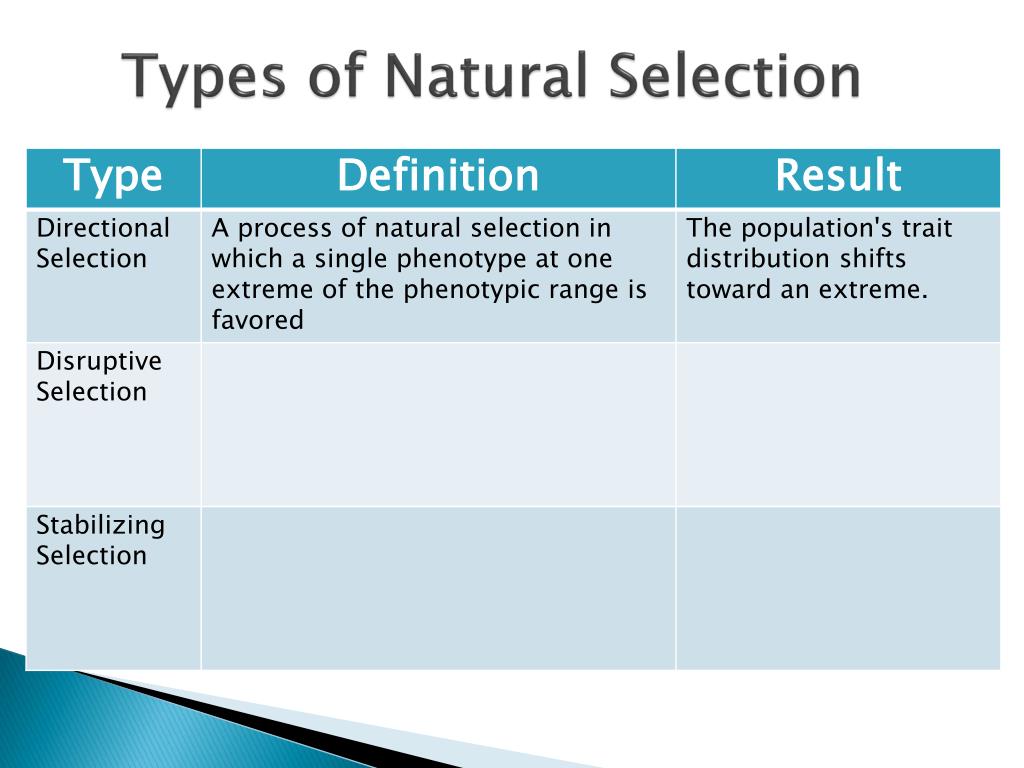 Types of Natural Selection

| Type | Definition | Result |
|---|---|---|
| Directional Selection | A process of natural selection in which a single phenotype at one extreme of the phenotypic range is favored | The population's trait distribution shifts toward an extreme. |
| Disruptive Selection | | |
| Stabilizing Selection | | |